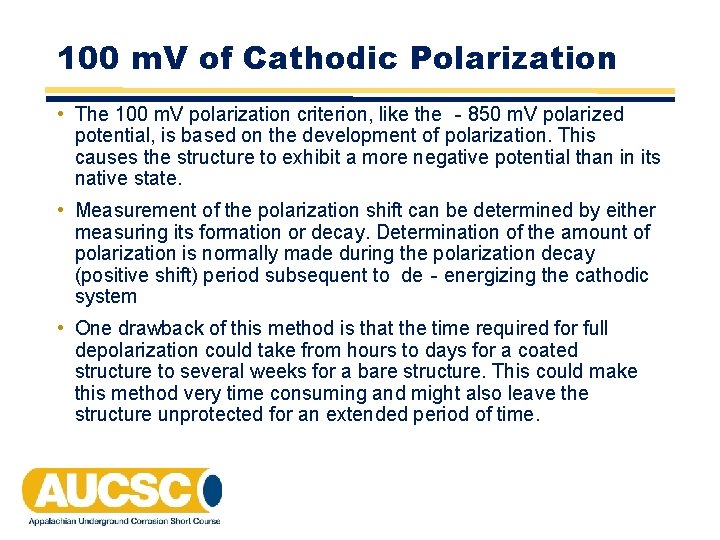 100 mV of Cathodic Polarization

• The 100 mV polarization criterion, like the - 850 mV polarized potential, is based on the development of polarization. This causes the structure to exhibit a more negative potential than in its native state.

• Measurement of the polarization shift can be determined by either measuring its formation or decay. Determination of the amount of polarization is normally made during the polarization decay (positive shift) period subsequent to de - energizing the cathodic system

• One drawback of this method is that the time required for full depolarization could take from hours to days for a coated structure to several weeks for a bare structure. This could make this method very time consuming and might also leave the structure unprotected for an extended period of time.

AUCSC
Appalachian Underground Corrosion Short Course